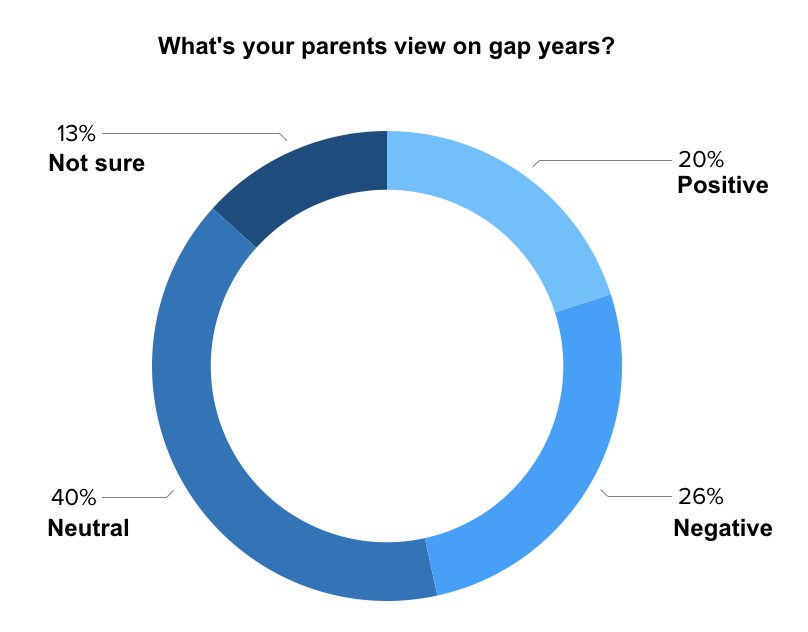 What's your parents view on gap years?

13%
Not sure

20%
Positive

40%
Neutral

26%
Negative